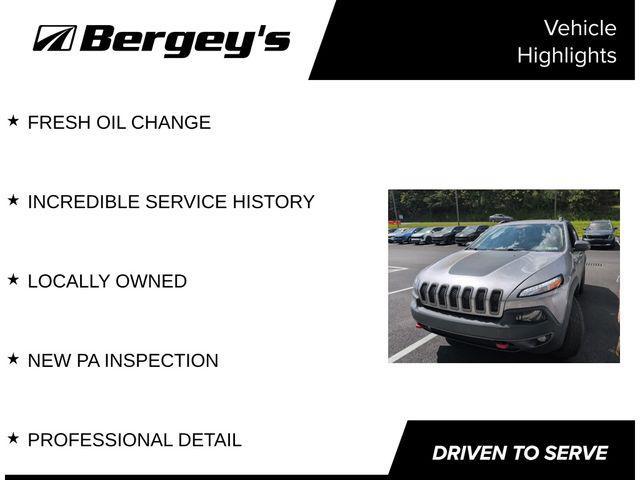 Bergey's

Vehicle Highlights

★ FRESH OIL CHANGE

★ INCREDIBLE SERVICE HISTORY

★ LOCALLY OWNED

★ NEW PA INSPECTION

★ PROFESSIONAL DETAIL

DRIVEN TO SERVE